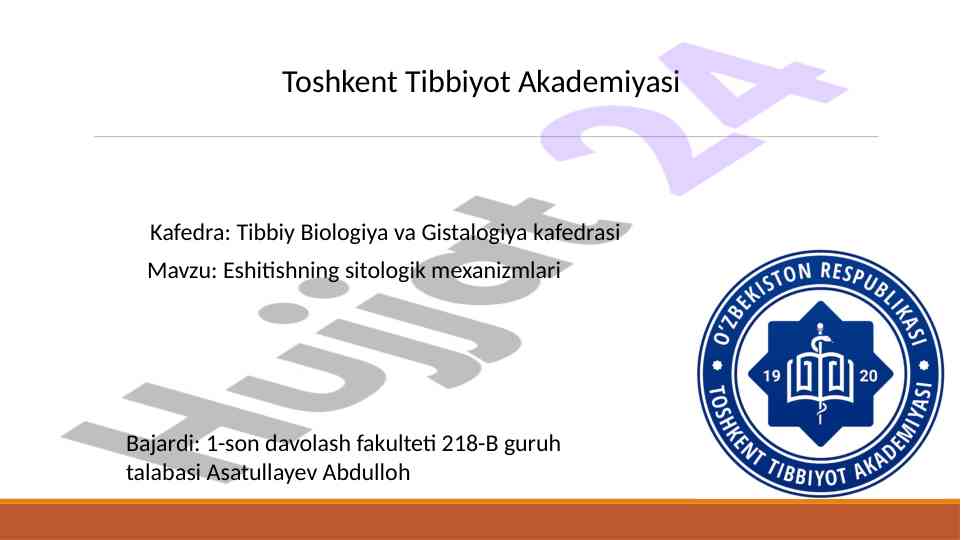 Toshkent Tibbiyot Akademiyasi

Kafedra: Tibbiy Biologiya va Gistalogiya kafedrasi

Mavzu: Eshitishning sitologik mexanizmlari

Bajardi: 1-son davolash fakulteti 218-B guruh talabasi Asatullayev Abdulloh

O'ZBEKISTON RESPUBLIKASI
TOSHKENT TIBBIYOT AKADEMIYASI
19 20

Hujjat 24